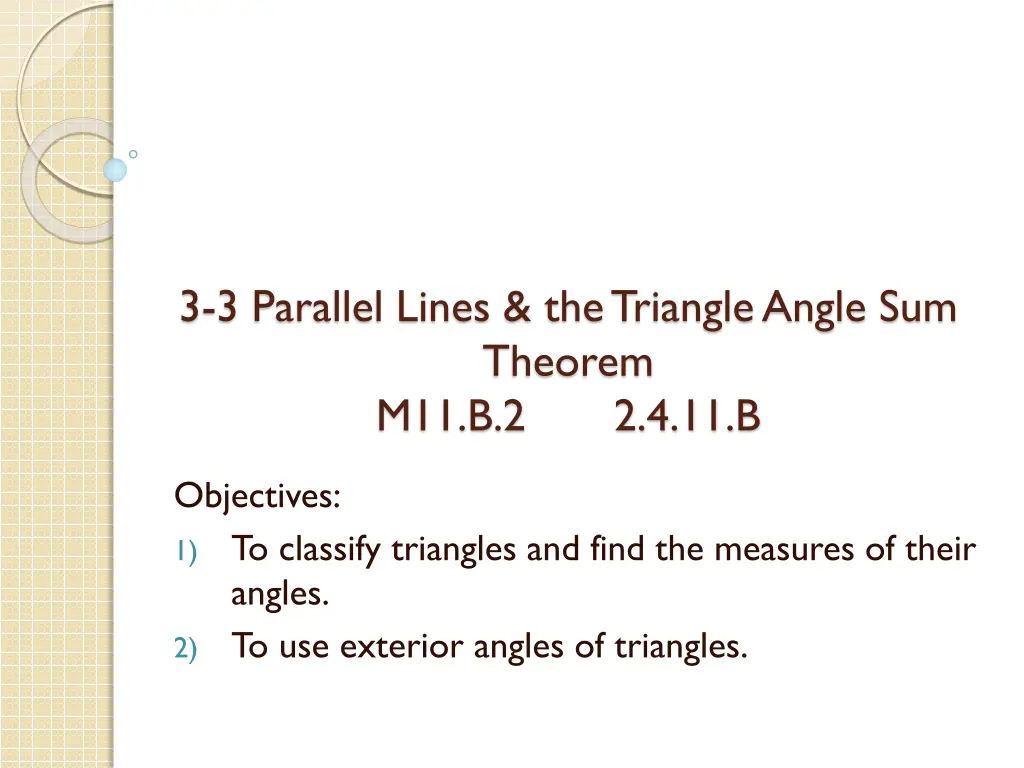 3-3 Parallel Lines & the Triangle Angle Sum Theorem
M11.B.2 2.4.11.B

Objectives:
1) To classify triangles and find the measures of their angles.
2) To use exterior angles of triangles.